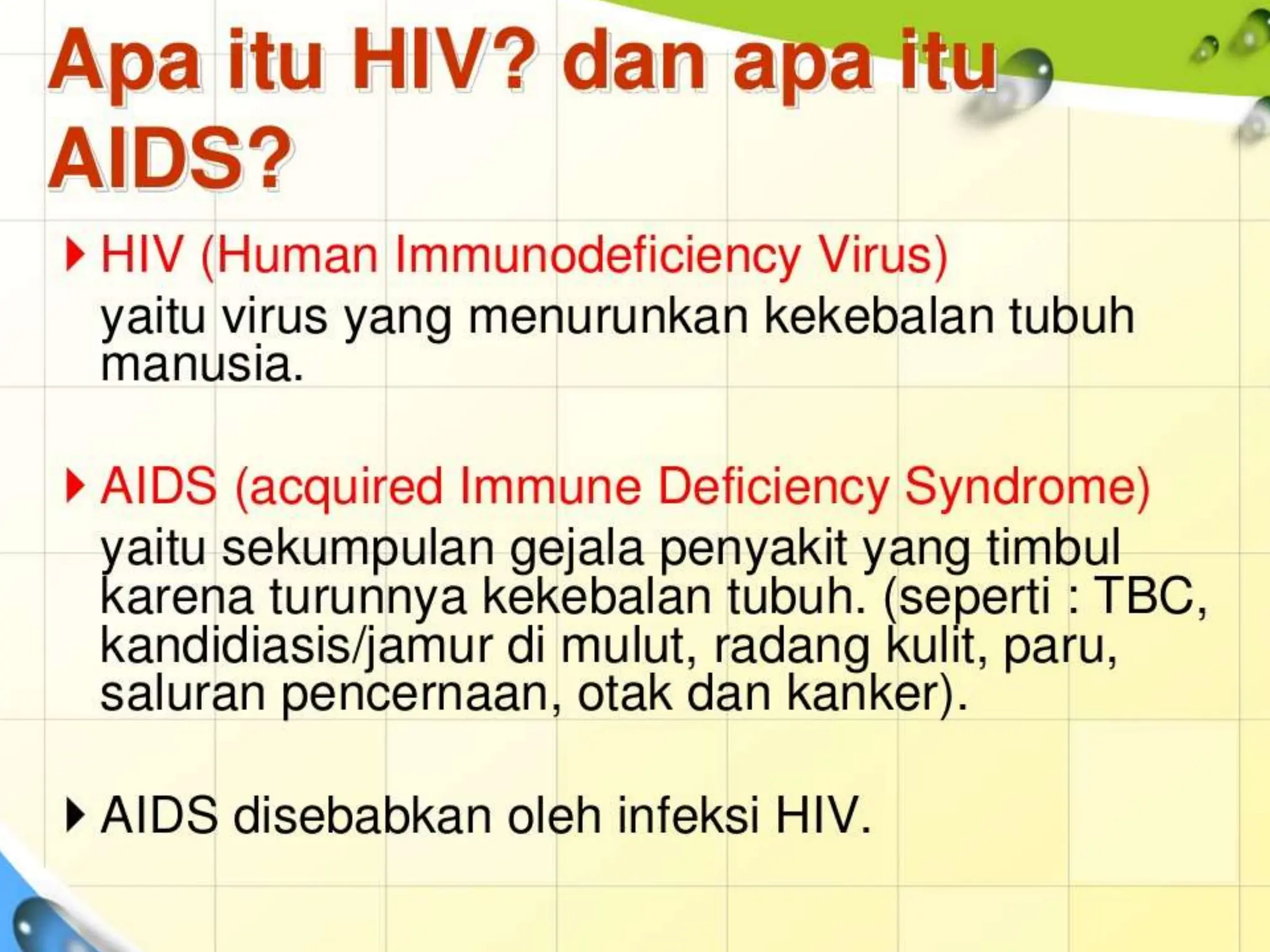 Apa itu HIV? dan apa itu AIDS?

HIV (Human Immunodeficiency Virus)
yaitu virus yang menurunkan kekebalan tubuh manusia.

AIDS (acquired Immune Deficiency Syndrome)
yaitu sekumpulan gejala penyakit yang timbul karena turunnya kekebalan tubuh. (seperti : TBC, kandidiasis/jamur di mulut, radang kulit, paru, saluran pencernaan, otak dan kanker).

AIDS disebabkan oleh infeksi HIV.